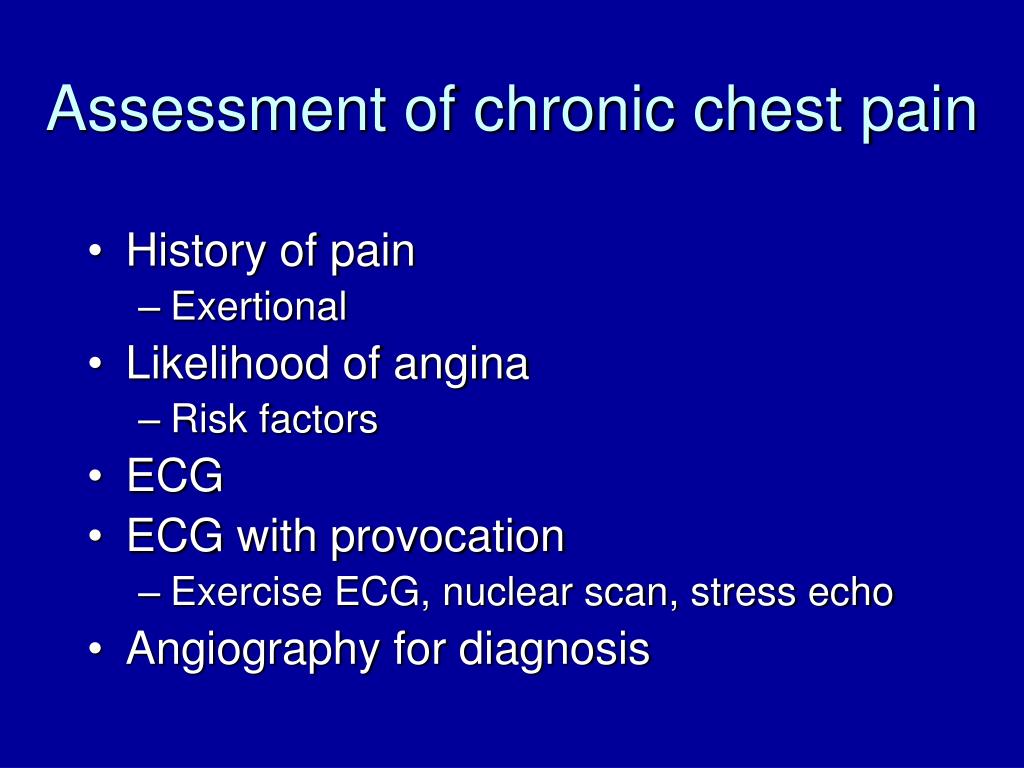 Assessment of chronic chest pain

• History of pain
– Exertional
• Likelihood of angina
– Risk factors
• ECG
• ECG with provocation
– Exercise ECG, nuclear scan, stress echo
• Angiography for diagnosis